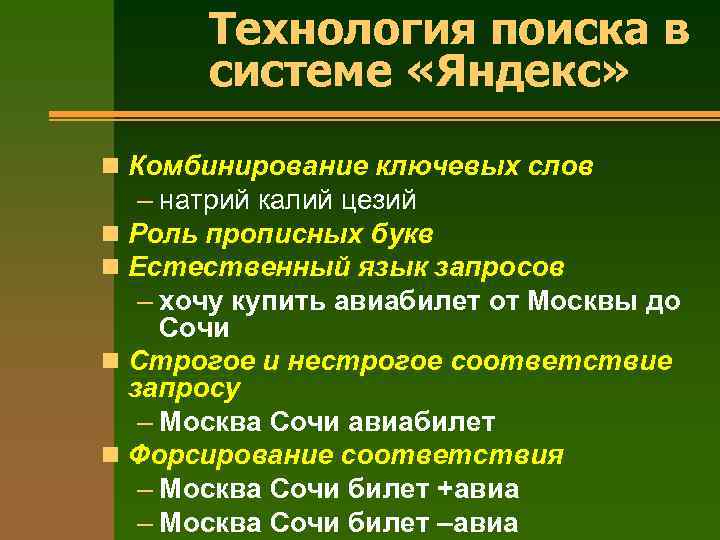 Технология поиска в системе «Яндекс»

Комбинирование ключевых слов
– натрий калий цезий

Роль прописных букв

Естественный язык запросов
– хочу купить авиабилет от Москвы до Сочи

Строгое и нестрогое соответствие запросу
– Москва Сочи авиабилет

Форсирование соответствия
– Москва Сочи билет +авиа
– Москва Сочи билет –авиа